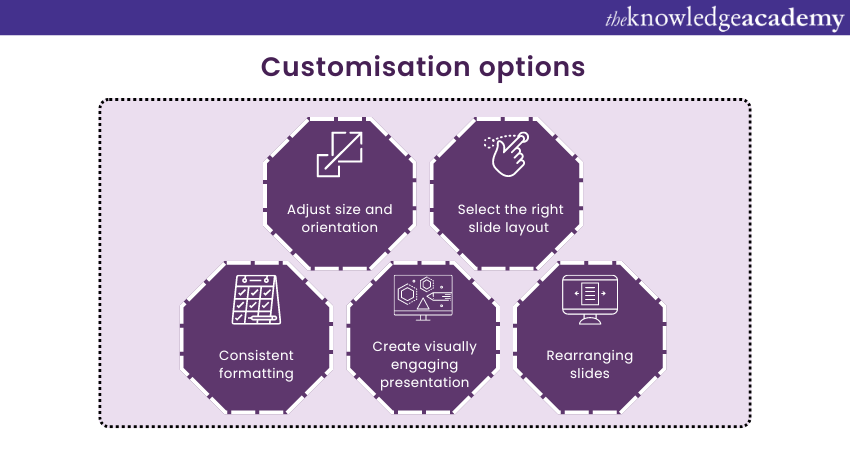 theknowledgeacademy

Customisation options

Adjust size and orientation

Select the right slide layout

Consistent formatting

Create visually engaging presentation

Rearranging slides